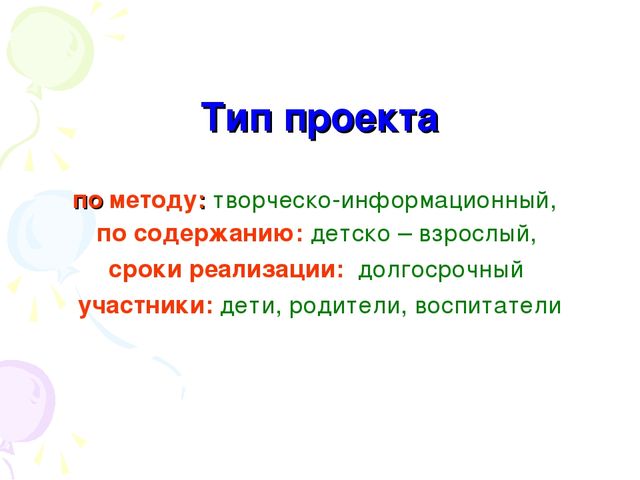 Тип проекта

по методу: творческо-информационный,
по содержанию: детско – взрослый,
сроки реализации: долгосрочный
участники: дети, родители, воспитатели